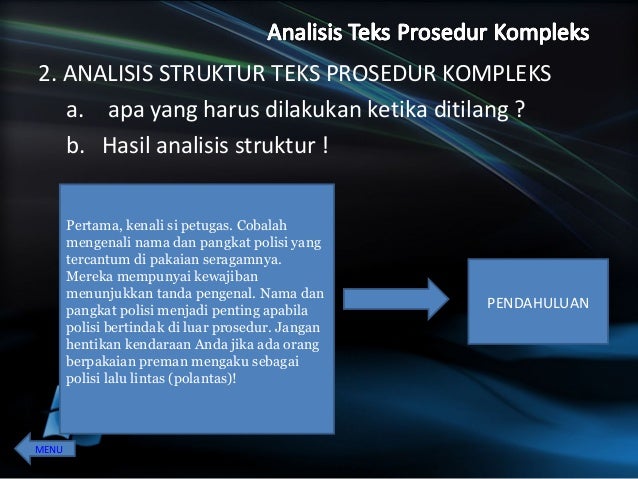 Analisis Teks Prosedur Kompleks

2. ANALISIS STRUKTUR TEKS PROSEDUR KOMPLEKS

a. apa yang harus dilakukan ketika ditilang ?

b. Hasil analisis struktur !

Pertama, kenali si petugas. Cobalah mengenali nama dan pangkat polisi yang tercantum di pakaian seragamnya. Mereka mempunyai kewajiban menunjukkan tanda pengenal. Nama dan pangkat polisi menjadi penting apabila polisi bertindak di luar prosedur. Jangan hentikan kendaraan Anda jika ada orang berpakaian preman mengaku sebagai polisi lalu lintas (polantas)!

PENDAHULUAN

MENU